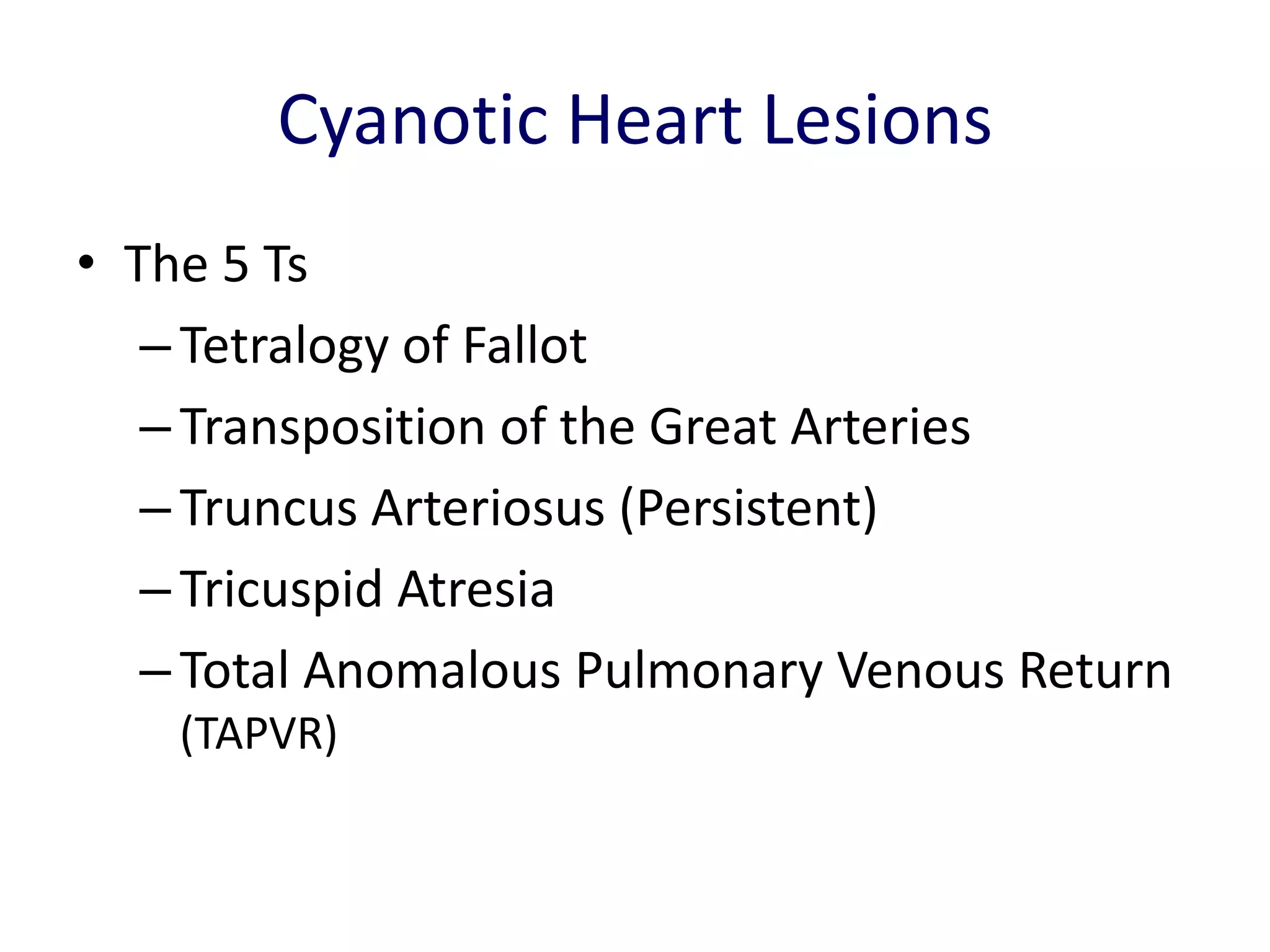 Cyanotic Heart Lesions

• The 5 Ts
– Tetralogy of Fallot
– Transposition of the Great Arteries
– Truncus Arteriosus (Persistent)
– Tricuspid Atresia
– Total Anomalous Pulmonary Venous Return (TAPVR)